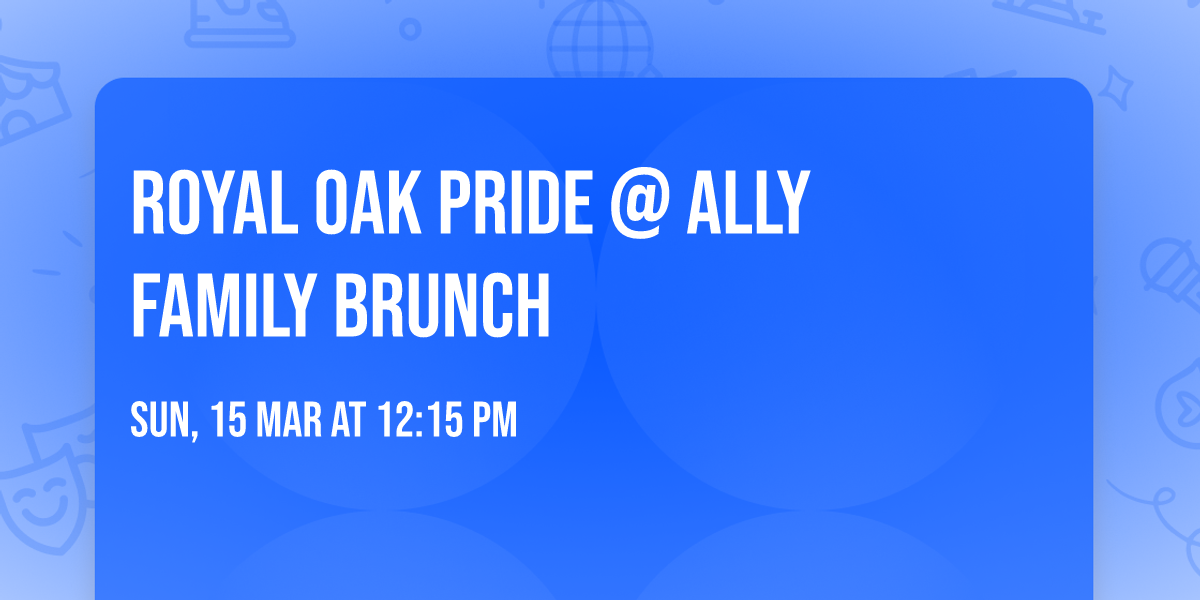 ROYAL OAK PRIDE @ ALLY FAMILY BRUNCH

SUN, 15 MAR AT 12:15 PM